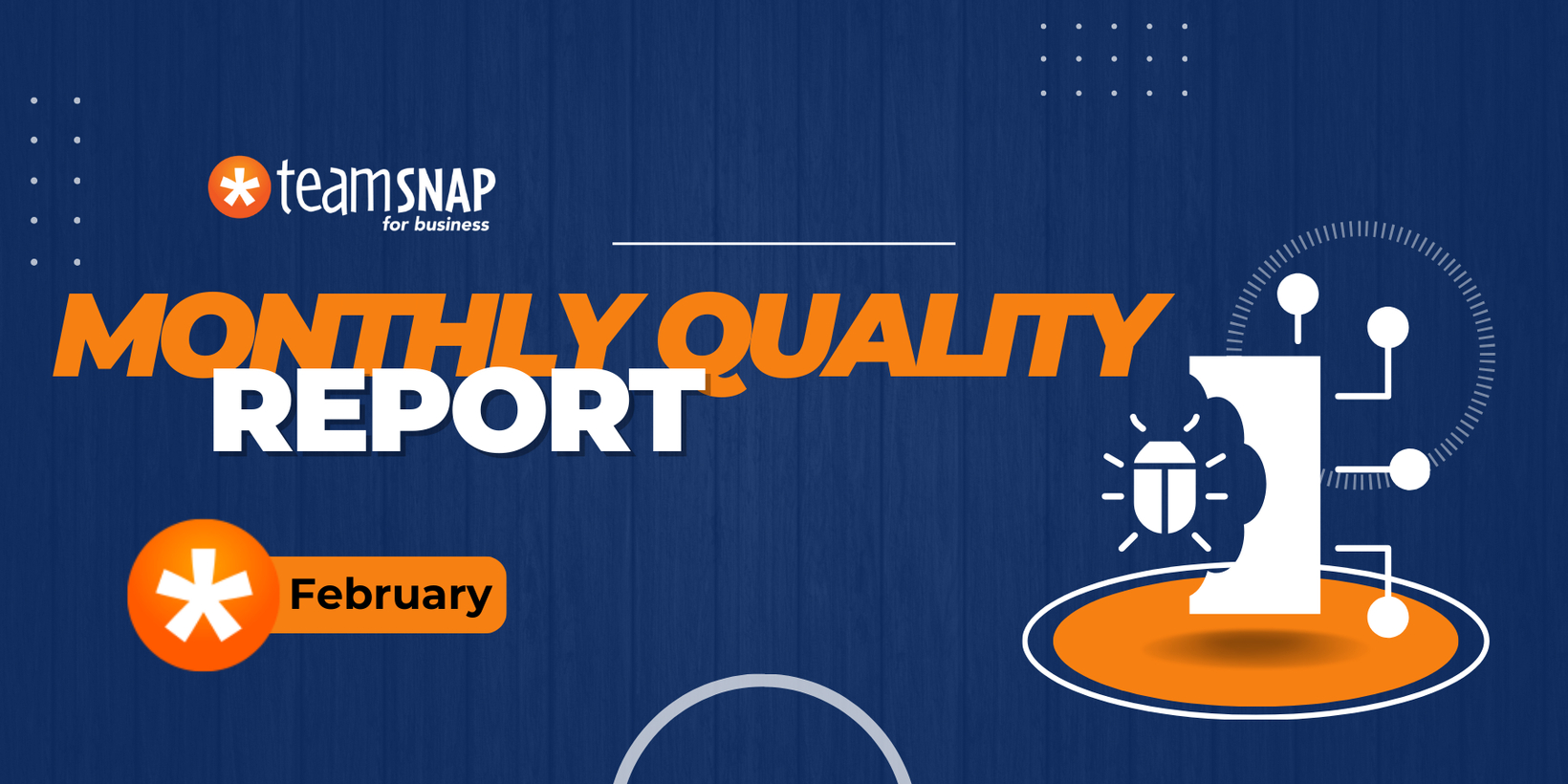 teamSNAP
for business

MONTHLY QUALITY
REPORT

February